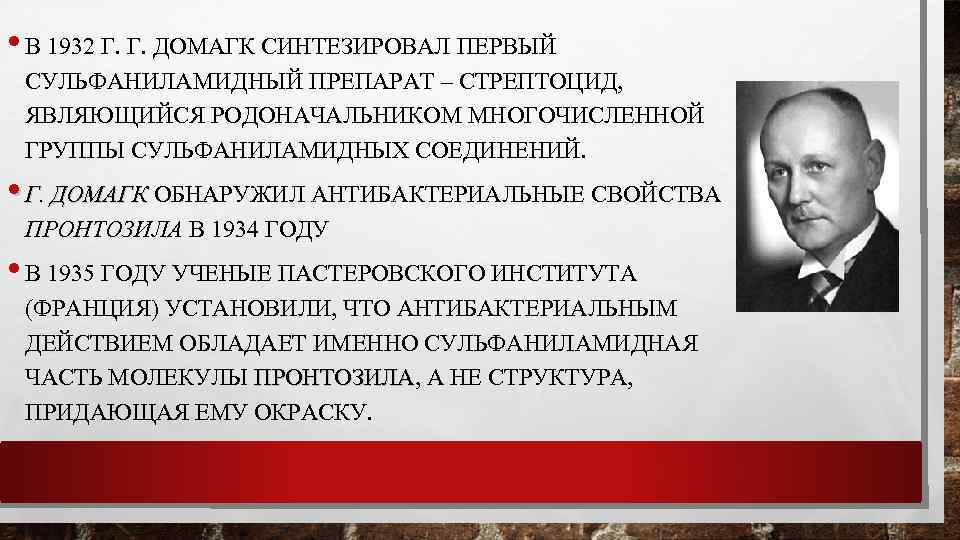 • В 1932 Г. Г. ДОМАГК СИНТЕЗИРОВАЛ ПЕРВЫЙ СУЛЬФАНИЛАМИДНЫЙ ПРЕПАРАТ – СТРЕПТОЦИД, ЯВЛЯЮЩИЙСЯ РОДОНАЧАЛЬНИКОМ МНОГОЧИСЛЕННОЙ ГРУППЫ СУЛЬФАНИЛАМИДНЫХ СОЕДИНЕНИЙ.

• Г. ДОМАГК ОБНАРУЖИЛ АНТИБАКТЕРИАЛЬНЫЕ СВОЙСТВА ПРОНТОЗИЛА В 1934 ГОДУ

• В 1935 ГОДУ УЧЕНЫЕ ПАСТЕРОВСКОГО ИНСТИТУТА (ФРАНЦИЯ) УСТАНОВИЛИ, ЧТО АНТИБАКТЕРИАЛЬНЫМ ДЕЙСТВИЕМ ОБЛАДАЕТ ИМЕННО СУЛЬФАНИЛАМИДНАЯ ЧАСТЬ МОЛЕКУЛЫ ПРОНТОЗИЛА, А НЕ СТРУКТУРА, ПРИДАЮЩАЯ ЕМУ ОКРАСКУ.